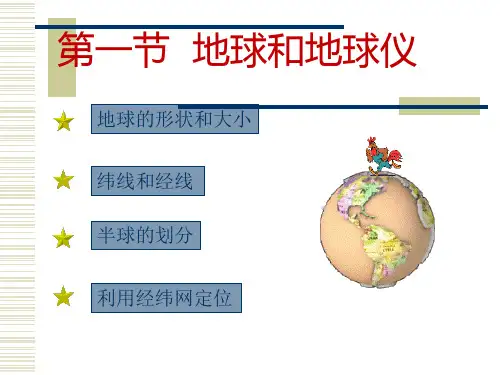 第一节 地球和地球仪

地球的形状和大小

纬线和经线

半球的划分

利用经纬网定位